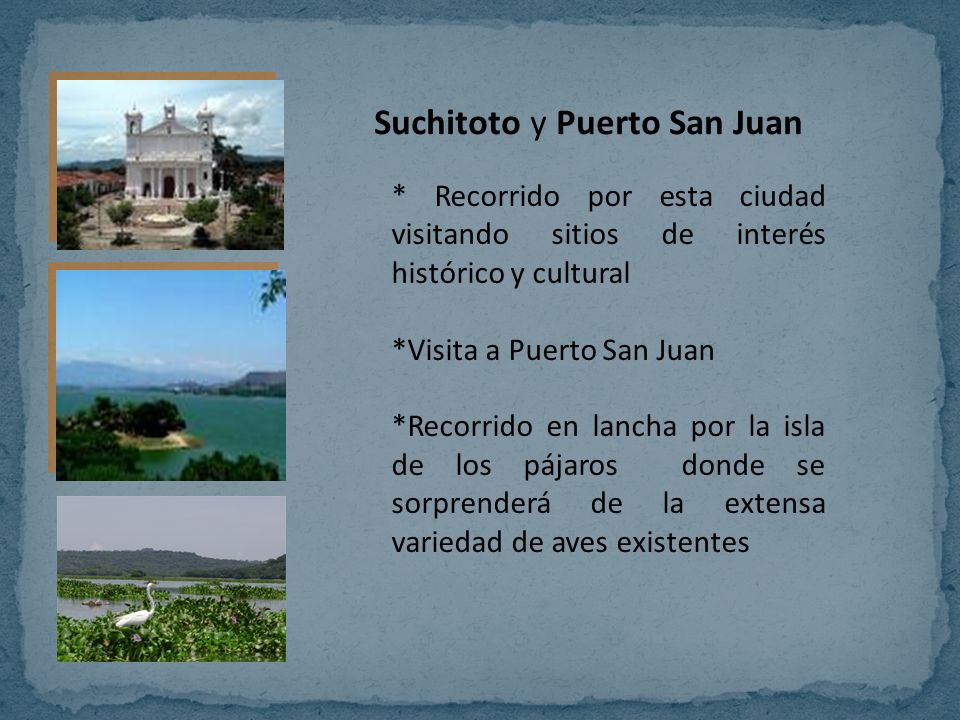 Suchitoto y Puerto San Juan

* Recorrido por esta ciudad visitando sitios de interés histórico y cultural

*Visita a Puerto San Juan

*Recorrido en lancha por la isla de los pájaros donde se sorprenderá de la extensa variedad de aves existentes